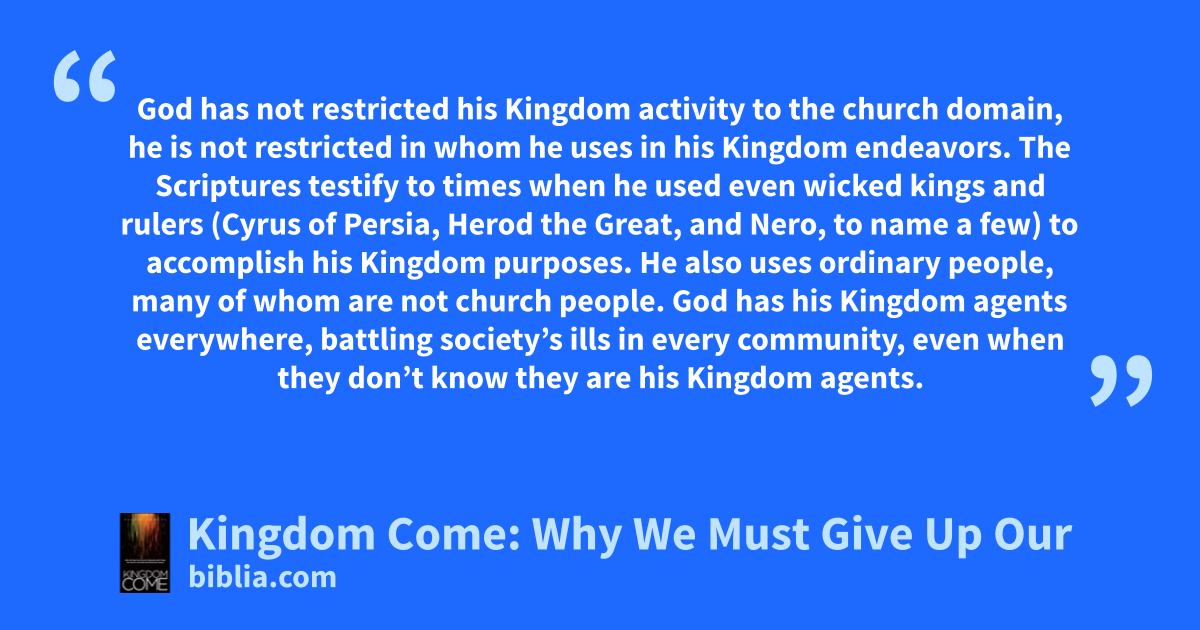 “

God has not restricted his Kingdom activity to the church domain, he is not restricted in whom he uses in his Kingdom endeavors. The Scriptures testify to times when he used even wicked kings and rulers (Cyrus of Persia, Herod the Great, and Nero, to name a few) to accomplish his Kingdom purposes. He also uses ordinary people, many of whom are not church people. God has his Kingdom agents everywhere, battling society’s ills in every community, even when they don’t know they are his Kingdom agents.

”

KINGDOM COME

Kingdom Come: Why We Must Give Up Our

biblia.com